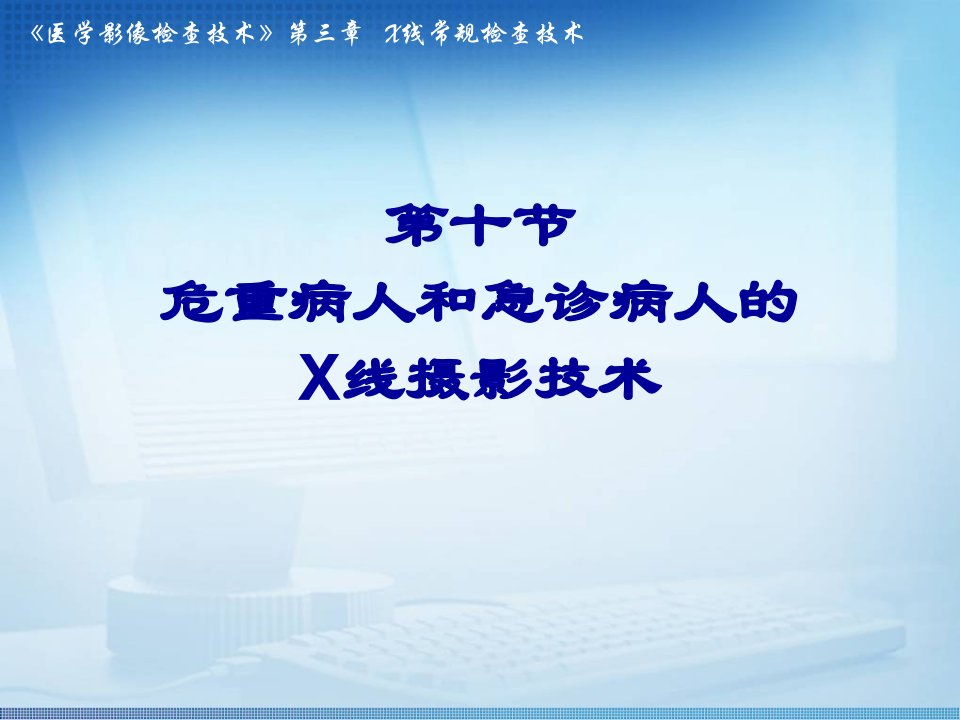 《医学影像检查技术》第三章 X线常规检查技术

第十节
危重病人和急诊病人的
X线摄影技术